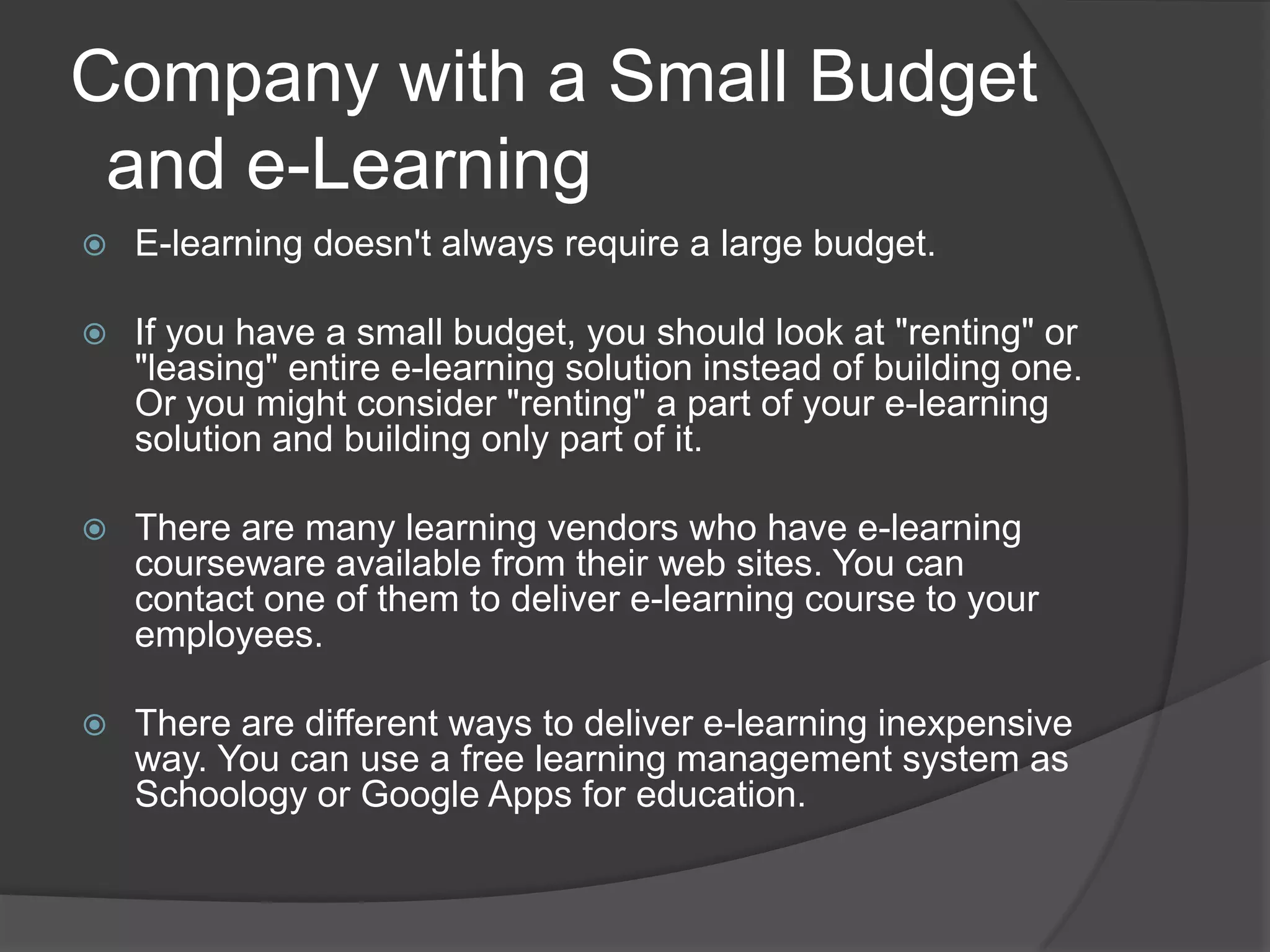 Company with a Small Budget and e-Learning

E-learning doesn't always require a large budget.

If you have a small budget, you should look at "renting" or "leasing" entire e-learning solution instead of building one. Or you might consider "renting" a part of your e-learning solution and building only part of it.

There are many learning vendors who have e-learning courseware available from their web sites. You can contact one of them to deliver e-learning course to your employees.

There are different ways to deliver e-learning inexpensive way. You can use a free learning management system as Schoology or Google Apps for education.